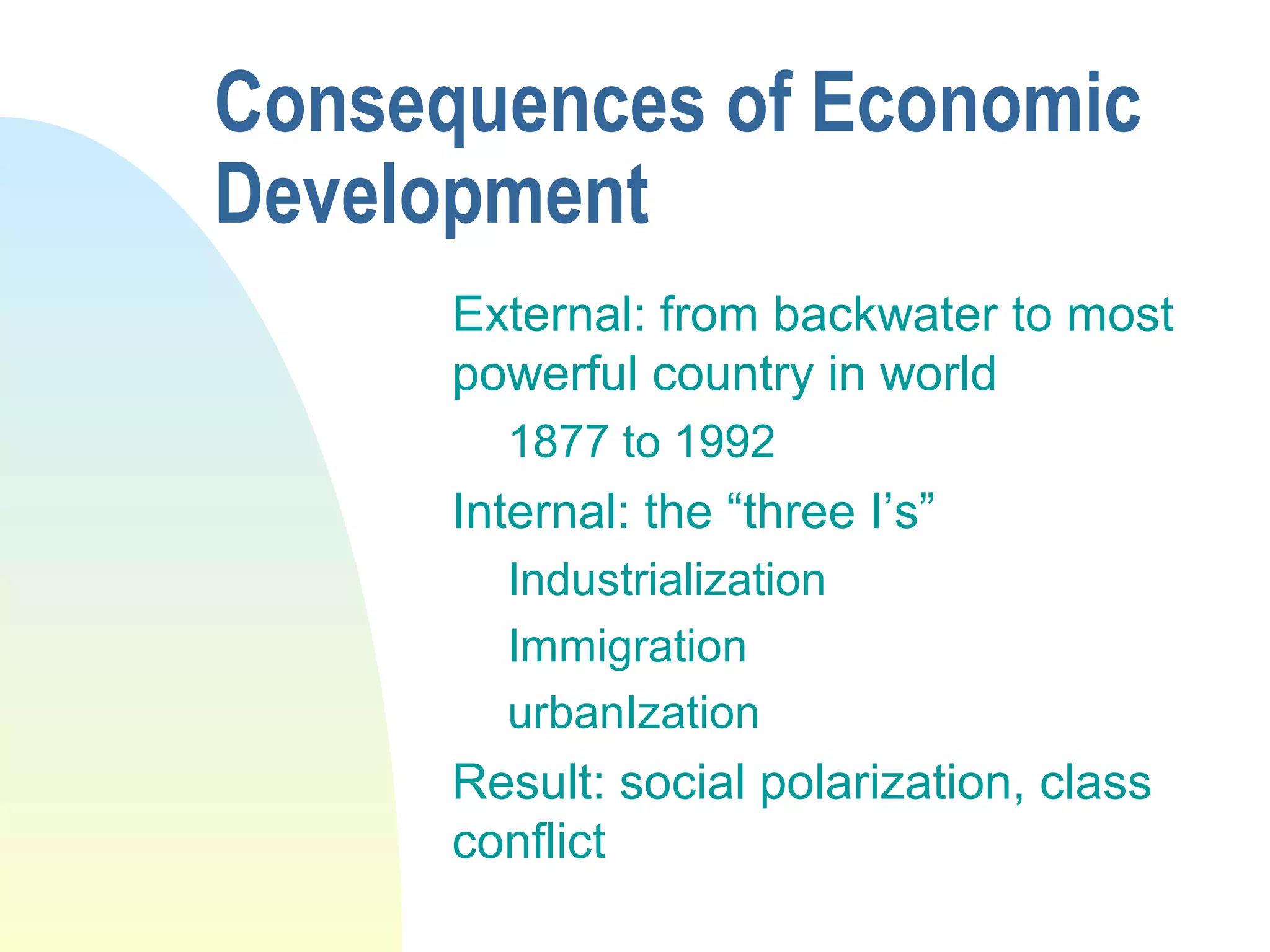 Consequences of Economic Development

External: from backwater to most powerful country in world

1877 to 1992

Internal: the “three I’s”

Industrialization

Immigration

urbanIzation

Result: social polarization, class conflict